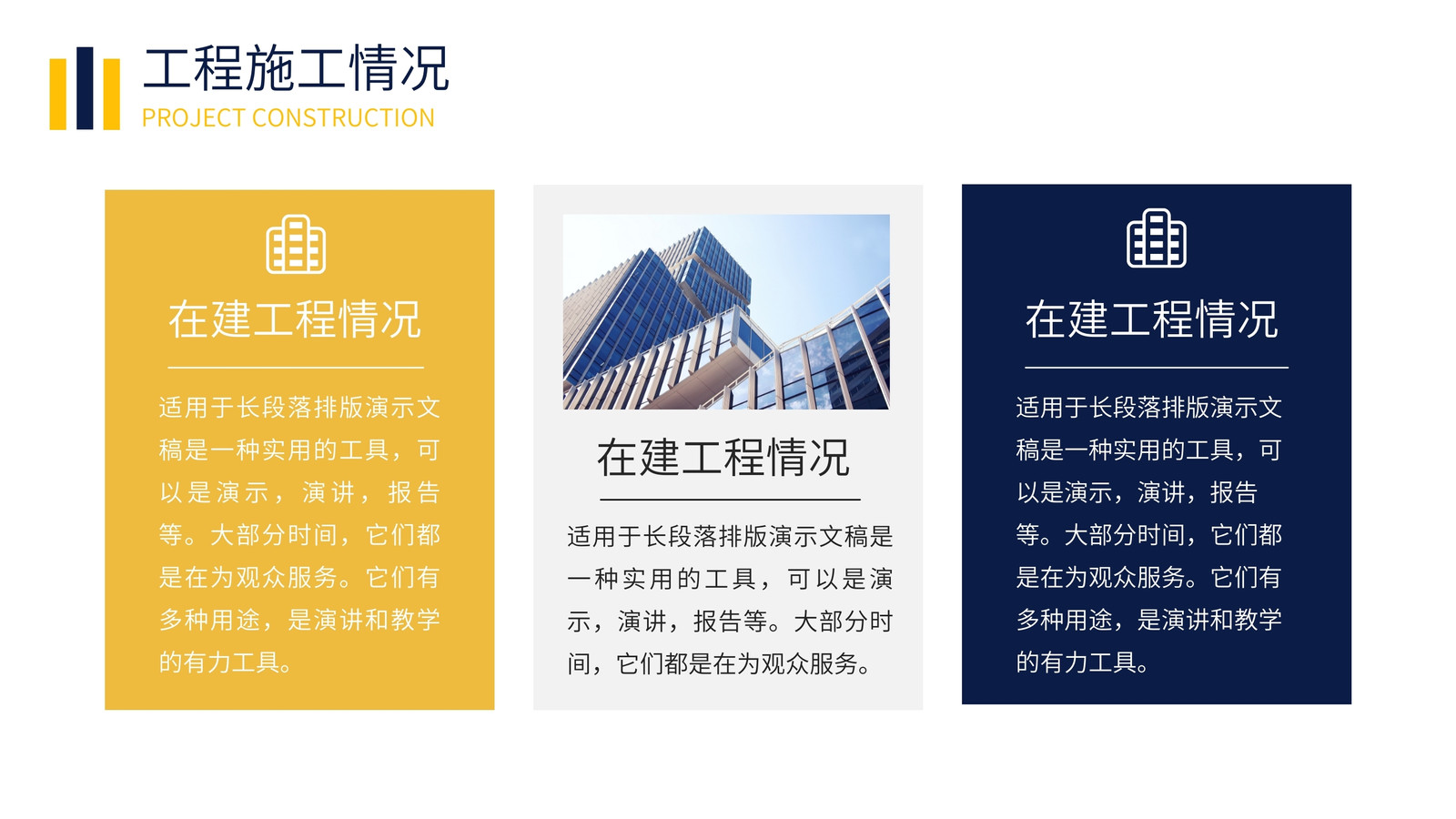 工程施工情况
PROJECT CONSTRUCTION

在建工程情况

适用于长段落排版演示文稿是一种实用的工具，可以是演示，演讲，报告等。大部分时间，它们都是在为观众服务。它们有多种用途，是演讲和教学的有力工具。

在建工程情况

适用于长段落排版演示文稿是一种实用的工具，可以是演示，演讲，报告等。大部分时间，它们都是在为观众服务。

在建工程情况

适用于长段落排版演示文稿是一种实用的工具，可以是演示，演讲，报告等。大部分时间，它们都是在为观众服务。它们有多种用途，是演讲和教学的有力工具。